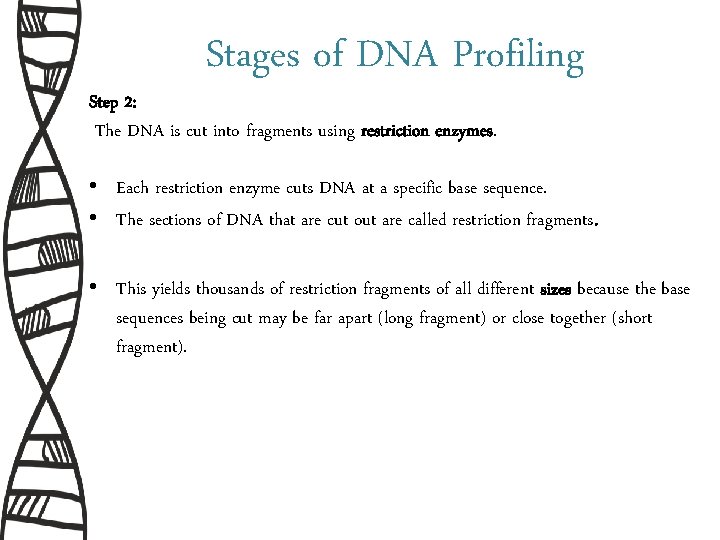 Stages of DNA Profiling

Step 2:
The DNA is cut into fragments using restriction enzymes.

• Each restriction enzyme cuts DNA at a specific base sequence.
• The sections of DNA that are cut out are called restriction fragments.

• This yields thousands of restriction fragments of all different sizes because the base sequences being cut may be far apart (long fragment) or close together (short fragment).